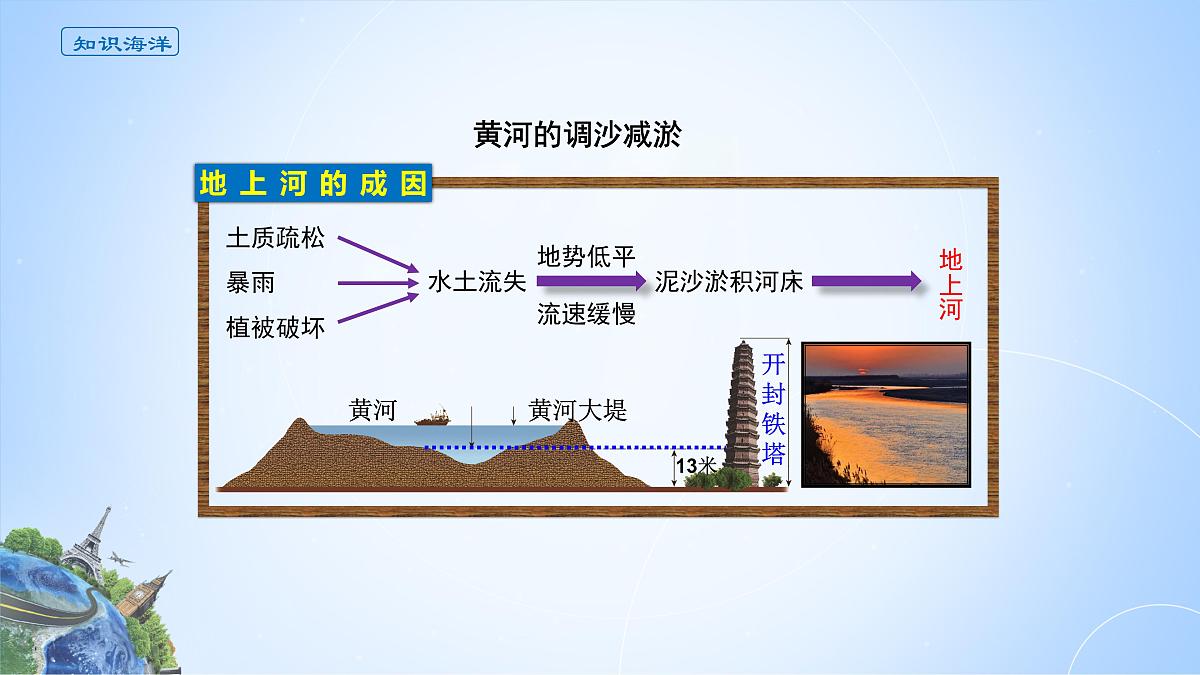 知识海洋

黄河的调沙减淤

地上河的成因

土质疏松
暴雨
植被破坏

水土流失

地势低平
流速缓慢

泥沙淤积河床

地上河

黄河
黄河大堤
13米
开封铁塔